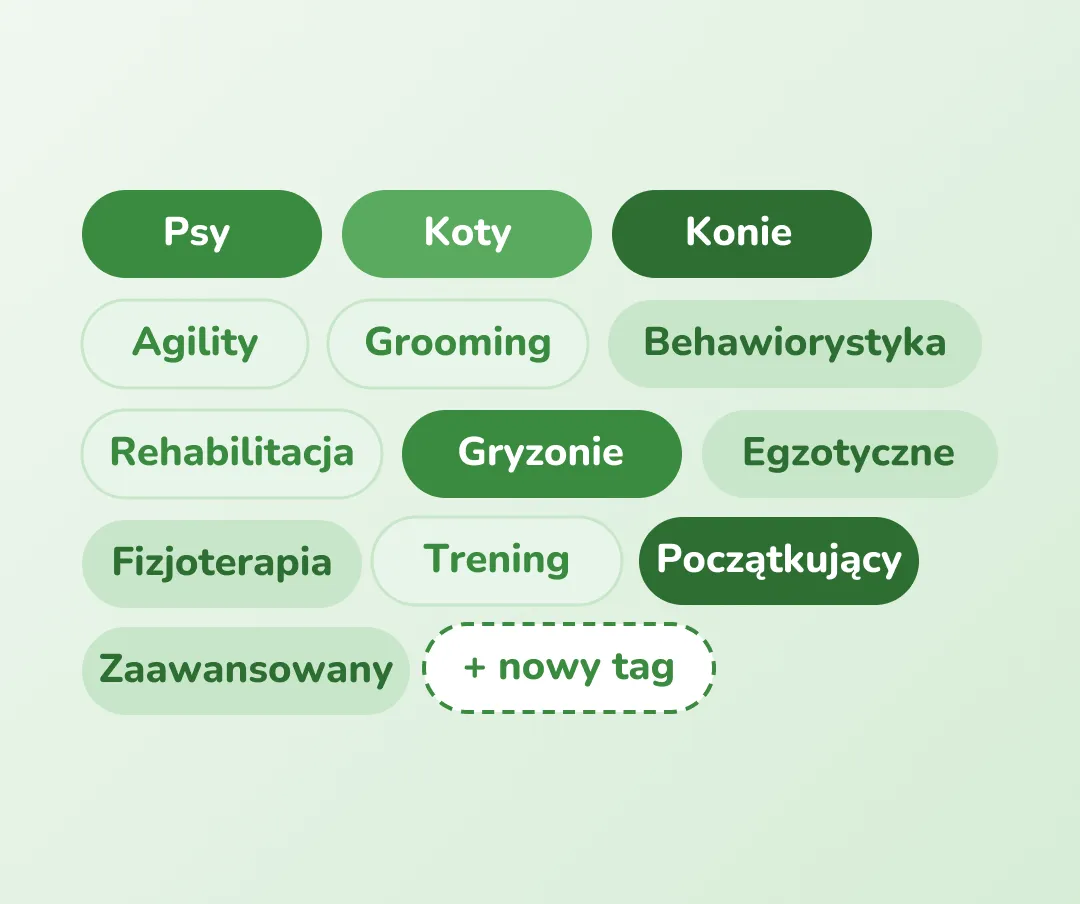 Psy Koty Konie
Agility Grooming Behawiorystyka
Rehabilitacja Gryzonie Egzotyczne
Fizjoterapia Trening Początkujący
Zaawansowany + nowy tag